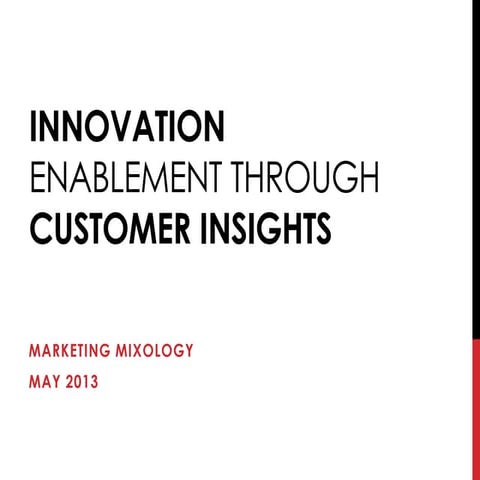 INNOVATION
ENABLEMENT THROUGH
CUSTOMER INSIGHTS

MARKETING MIXOLOGY
MAY 2013